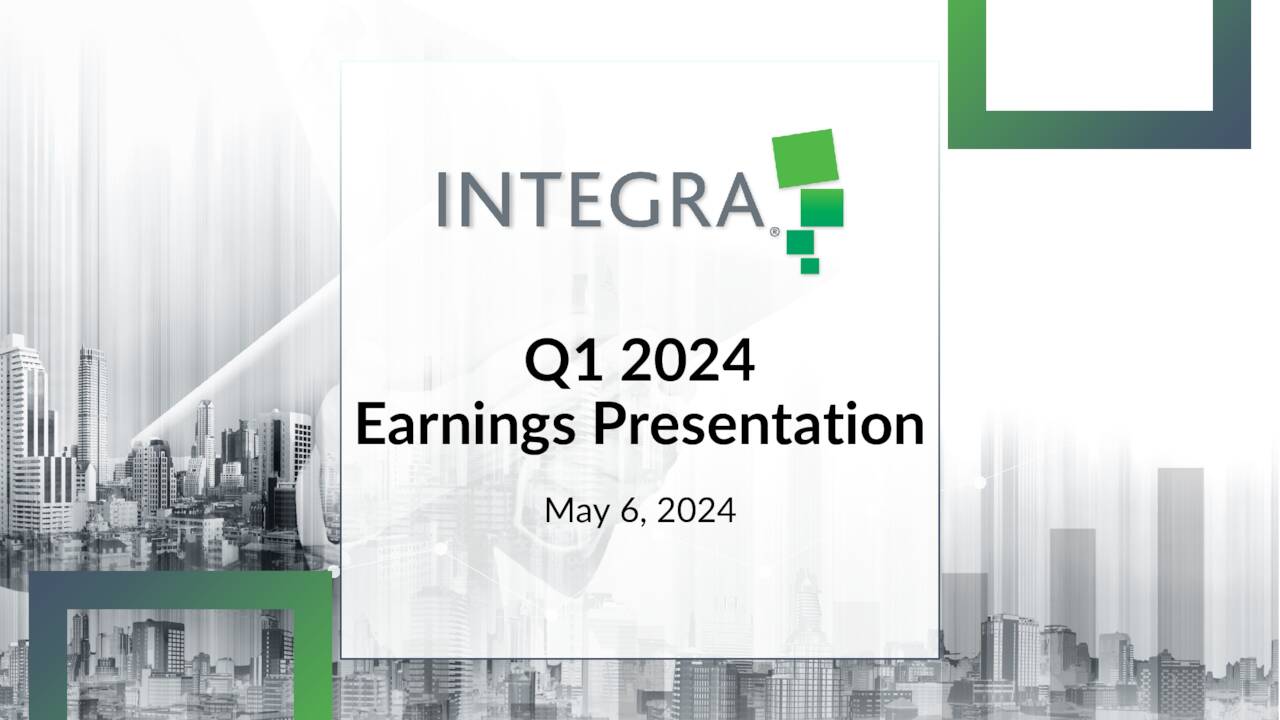 INTEGRA®

Q1 2024
Earnings Presentation

May 6, 2024